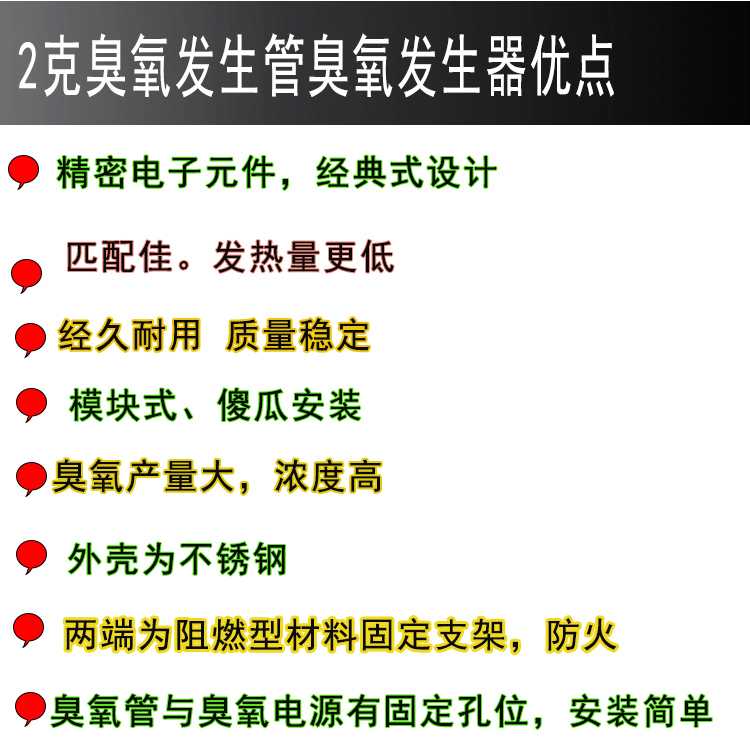 2克臭氧发生管臭氧发生器优点

精密电子元件，经典式设计

匹配佳。发热量更低

经久耐用 质量稳定

模块式、傻瓜安装

臭氧产量大，浓度高

外壳为不锈钢

两端为阻燃型材料固定支架，防火

臭氧管与臭氧电源有固定孔位，安装简单